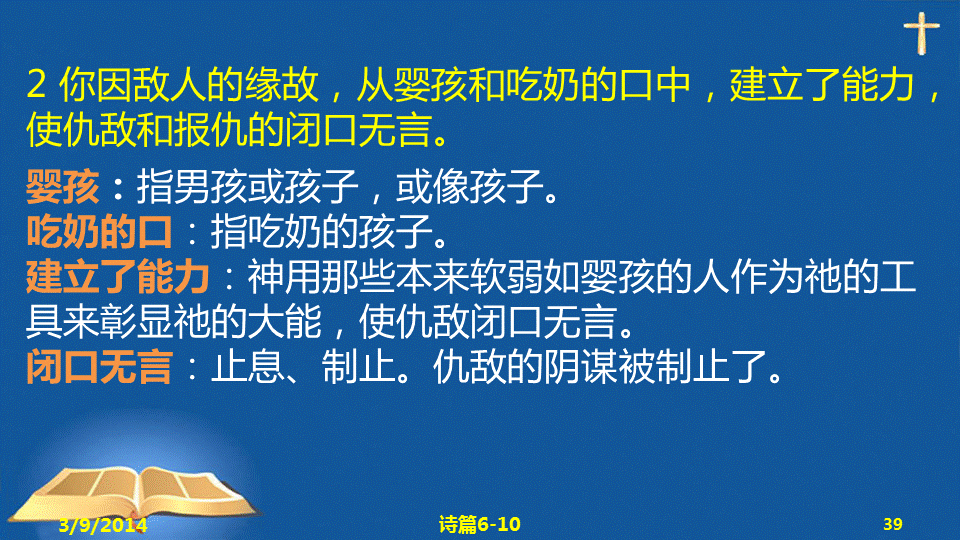 2 你因敌人的缘故，从婴孩和吃奶的口中，建立了能力，使仇敌和报仇的闭口无言。

婴孩：指男孩或孩子，或像孩子。
吃奶的口：指吃奶的孩子。
建立了能力：神用那些本来软弱如婴孩的人作为祂的工具来彰显祂的大能，使仇敌闭口无言。
闭口无言：止息、制止。仇敌的阴谋被制止了。

3/9/2014 诗篇6-10 39